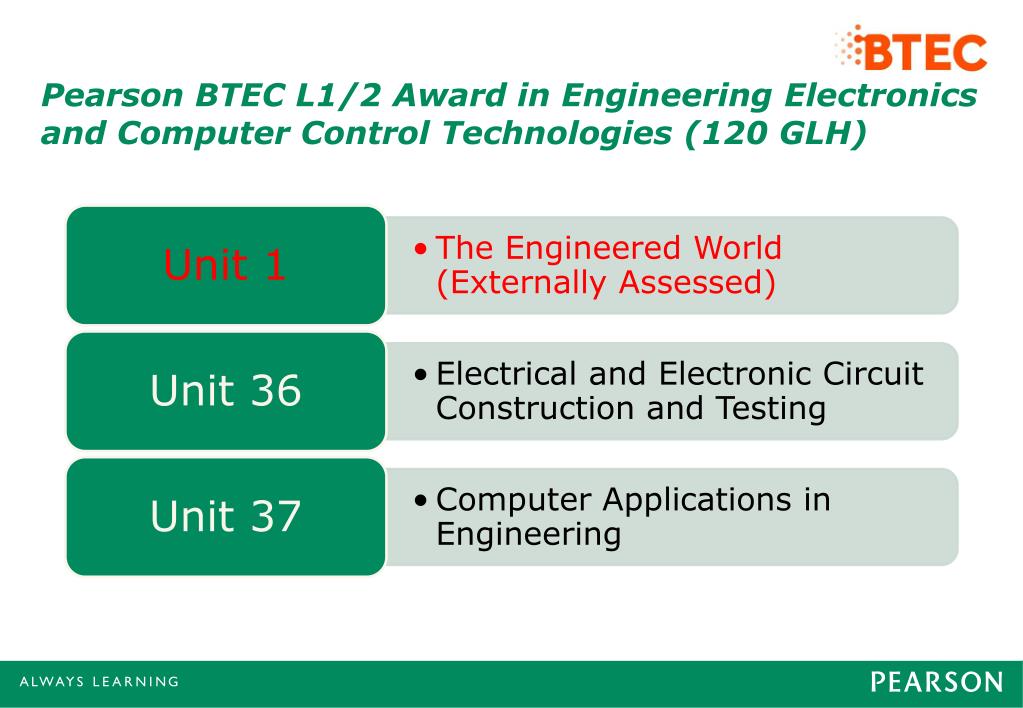 BTEC

Pearson BTEC L1/2 Award in Engineering Electronics and Computer Control Technologies (120 GLH)

Unit 1

• The Engineered World (Externally Assessed)

Unit 36

• Electrical and Electronic Circuit Construction and Testing

Unit 37

• Computer Applications in Engineering

ALWAYS LEARNING

PEARSON